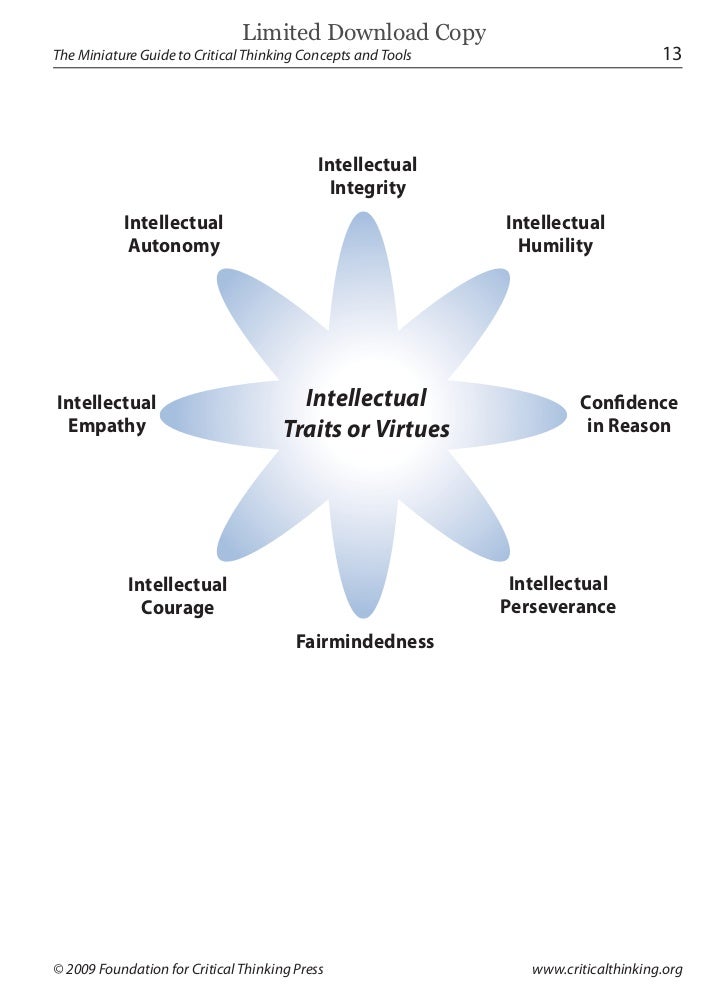 Limited Download Copy
The Miniature Guide to Critical Thinking Concepts and Tools 13

Intellectual Integrity

Intellectual Autonomy

Intellectual Humility

Intellectual Empathy

Intellectual Traits or Virtues

Confidence in Reason

Intellectual Courage

Intellectual Perseverance

Fairmindedness

© 2009 Foundation for Critical Thinking Press www.criticalthinking.org